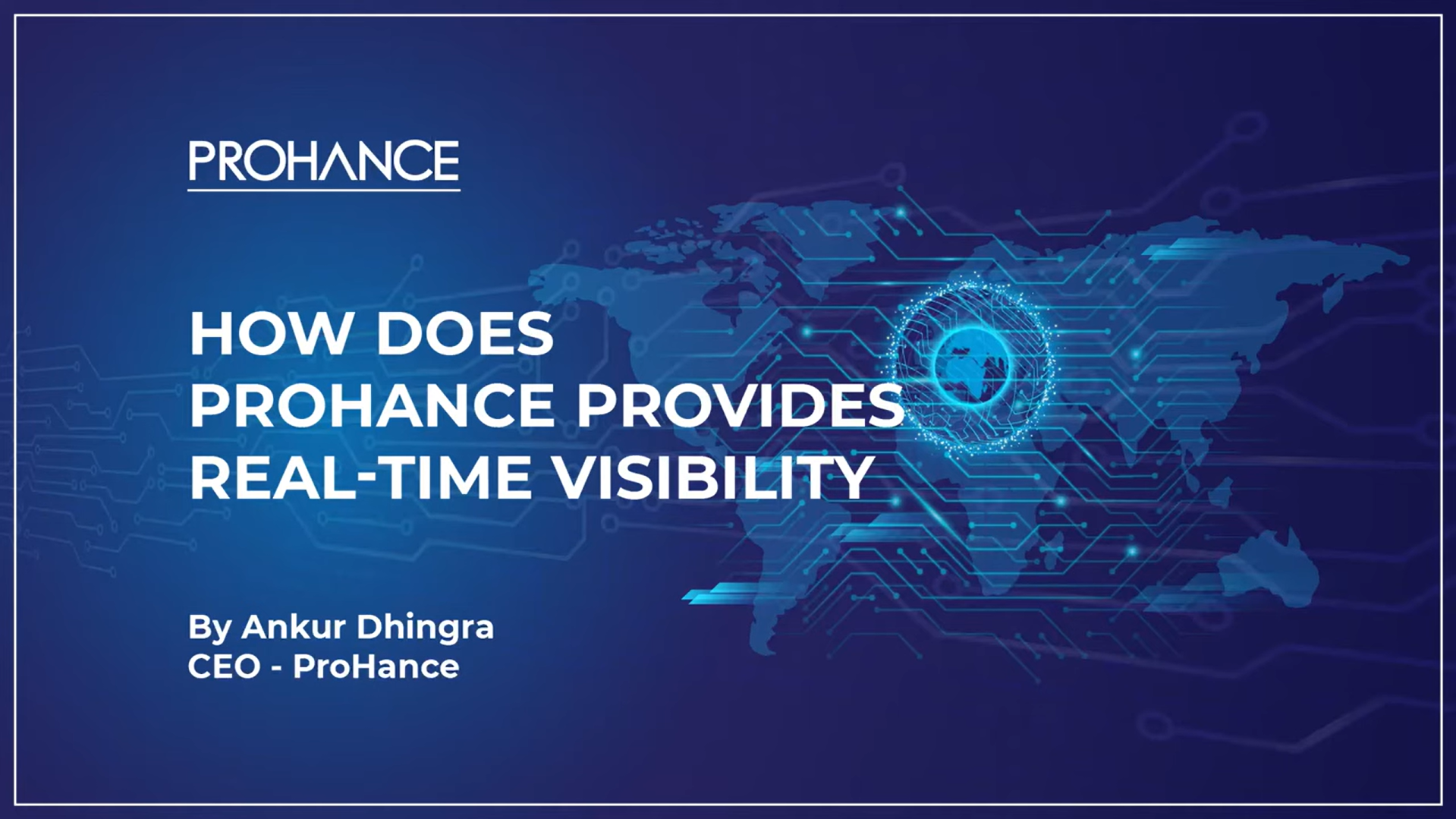 PROHANCE

HOW DOES PROHANCE PROVIDES REAL-TIME VISIBILITY

By Ankur Dhingra
CEO - ProHance